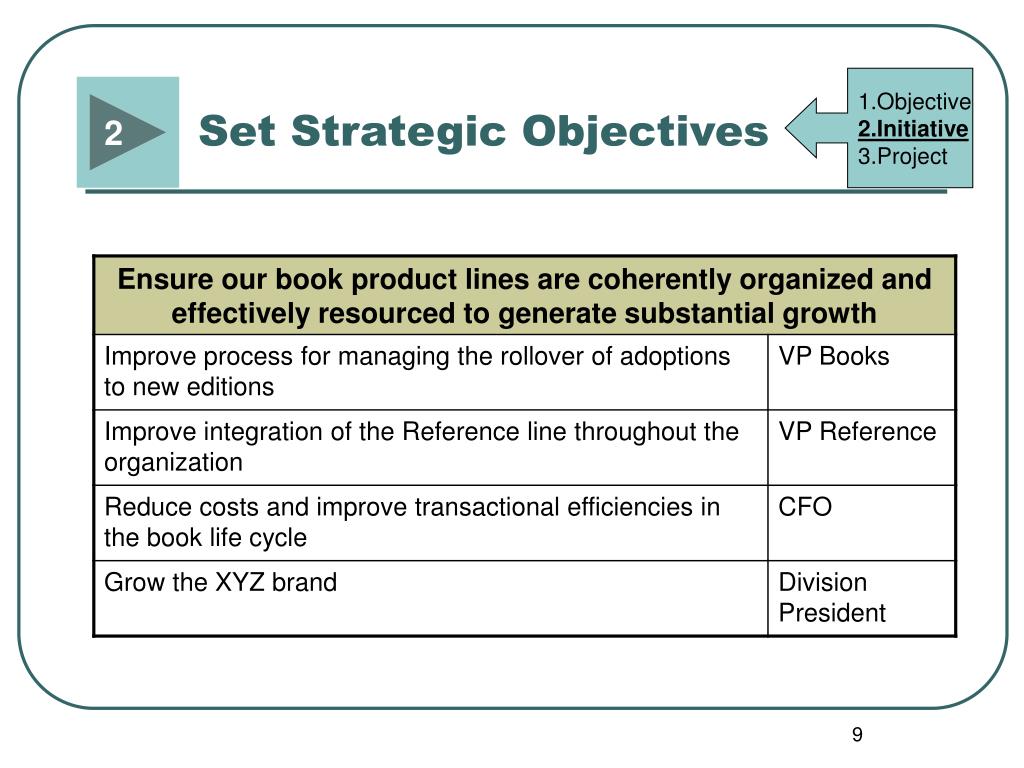 2

Set Strategic Objectives

1.Objective
2.Initiative
3.Project

| Ensure our book product lines are coherently organized and effectively resourced to generate substantial growth | |
|---|---|
| Improve process for managing the rollover of adoptions to new editions | VP Books |
| Improve integration of the Reference line throughout the organization | VP Reference |
| Reduce costs and improve transactional efficiencies in the book life cycle | CFO |
| Grow the XYZ brand | Division President |

9